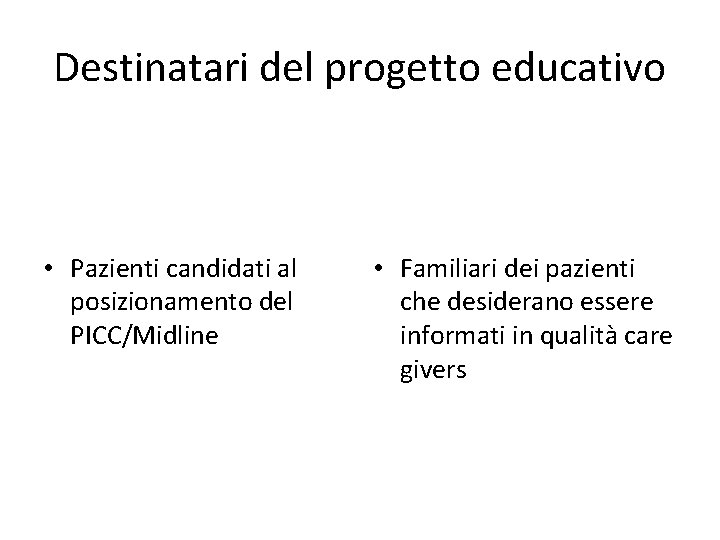 Destinatari del progetto educativo

• Pazienti candidati al posizionamento del PICC/Midline

• Familiari dei pazienti che desiderano essere informati in qualità care givers